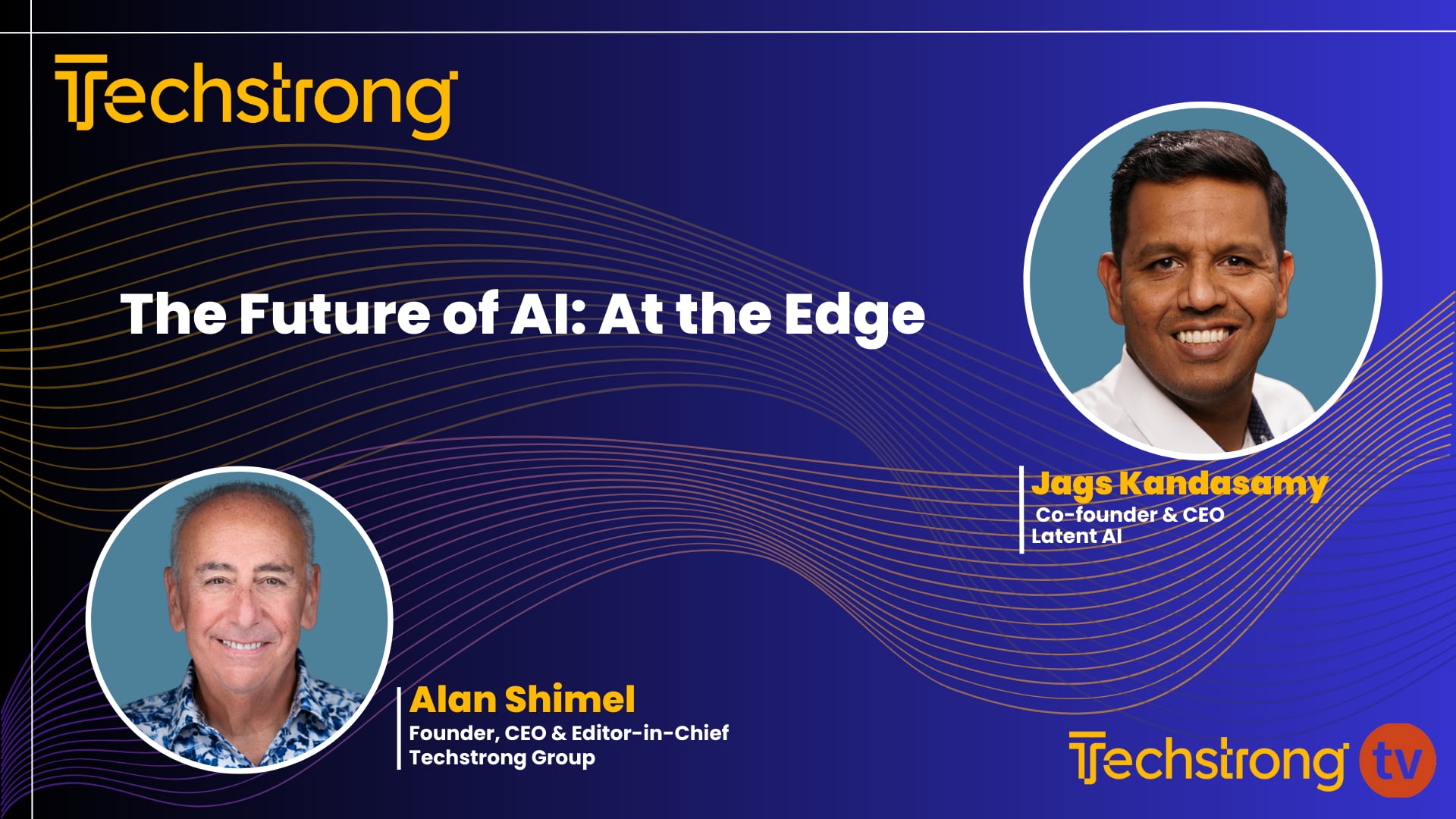 Techstrong

The Future of AI: At the Edge

Jags Kandasamy
Co-founder & CEO
Latent AI

Alan Shimel
Founder, CEO & Editor-in-Chief
Techstrong Group

Techstrong tv